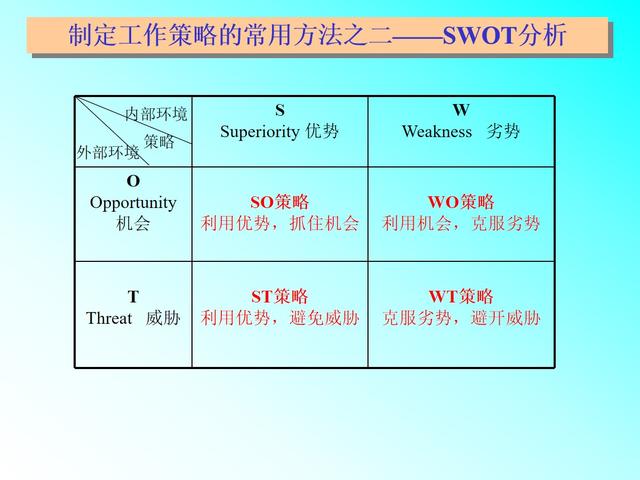 制定工作策略的常用方法之二——SWOT分析

| 内部环境 策略 外部环境 | S Superiority 优势 | W Weakness 劣势 |
|---|---|---|
| O Opportunity 机会 | SO策略 利用优势，抓住机会 | WO策略 利用机会，克服劣势 |
| T Threat 威胁 | ST策略 利用优势，避免威胁 | WT策略 克服劣势，避开威胁 |